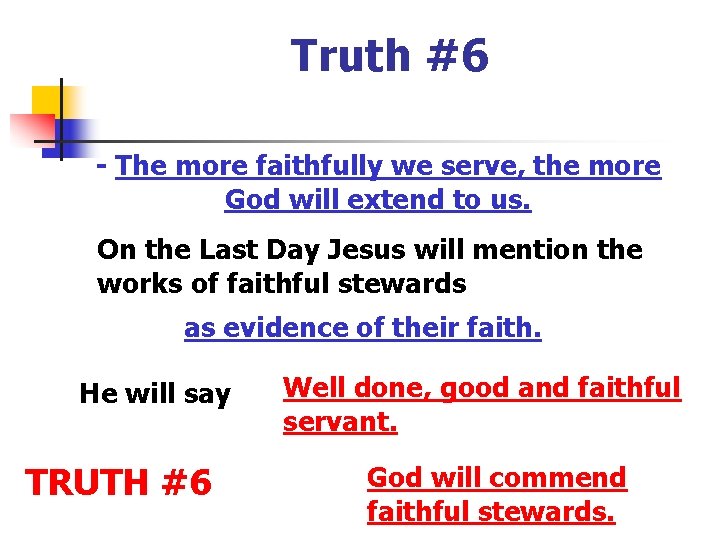 Truth #6

- The more faithfully we serve, the more God will extend to us.

On the Last Day Jesus will mention the works of faithful stewards

as evidence of their faith.

He will say

Well done, good and faithful servant.

TRUTH #6

God will commend faithful stewards.